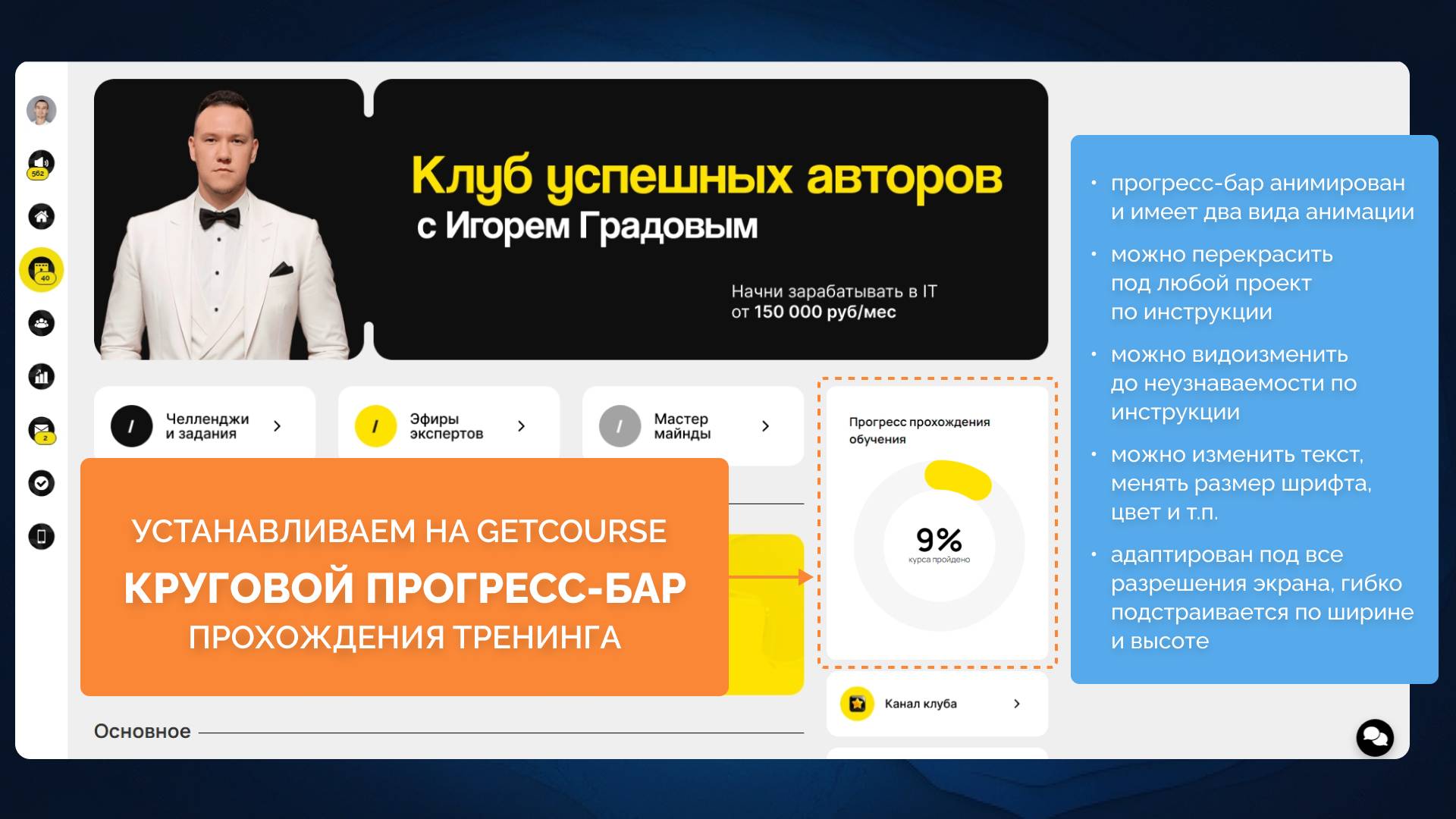 562

40

2

Клуб успешных авторов
с Игорем Градовым

Начни зарабатывать в IT
от 150 000 руб/мес

Челленджи и задания

Эфиры экспертов

Мастер майнды

Прогресс прохождения обучения

9%
курса пройдено

УСТАНАВЛИВАЕМ НА GETCOURSE
КРУГОВОЙ ПРОГРЕСС-БАР
ПРОХОЖДЕНИЯ ТРЕНИНГА

Канал клуба

Основное

• прогресс-бар анимирован и имеет два вида анимации
• можно перекрасить под любой проект по инструкции
• можно видоизменить до неузнаваемости по инструкции
• можно изменить текст, менять размер шрифта, цвет и т.п.
• адаптирован под все разрешения экрана, гибко подстраивается по ширине и высоте